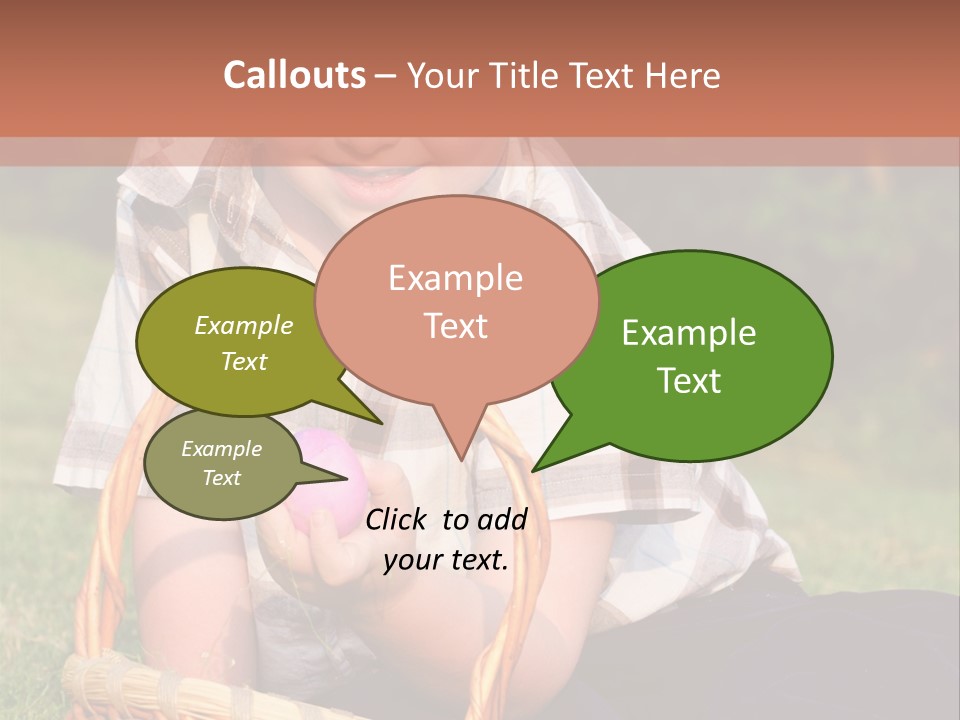 Callouts – Your Title Text Here

Example Text

Example Text

Example Text

Example Text

Click to add your text.